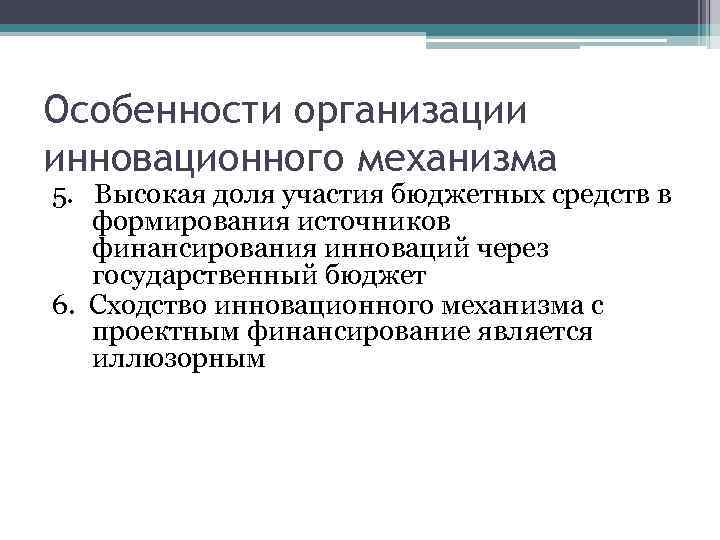 Особенности организации инновационного механизма

5. Высокая доля участия бюджетных средств в формирования источников финансирования инноваций через государственный бюджет

6. Сходство инновационного механизма с проектным финансирование является иллюзорным